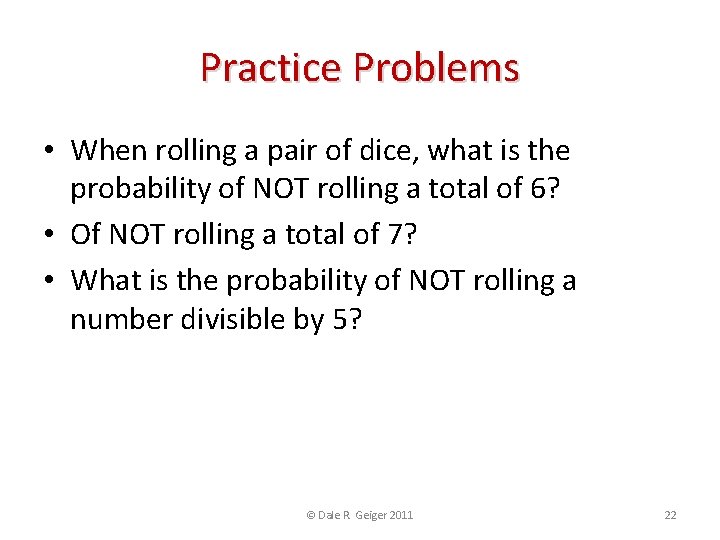 Practice Problems

• When rolling a pair of dice, what is the probability of NOT rolling a total of 6?
• Of NOT rolling a total of 7?
• What is the probability of NOT rolling a number divisible by 5?

© Dale R Geiger 2011

22